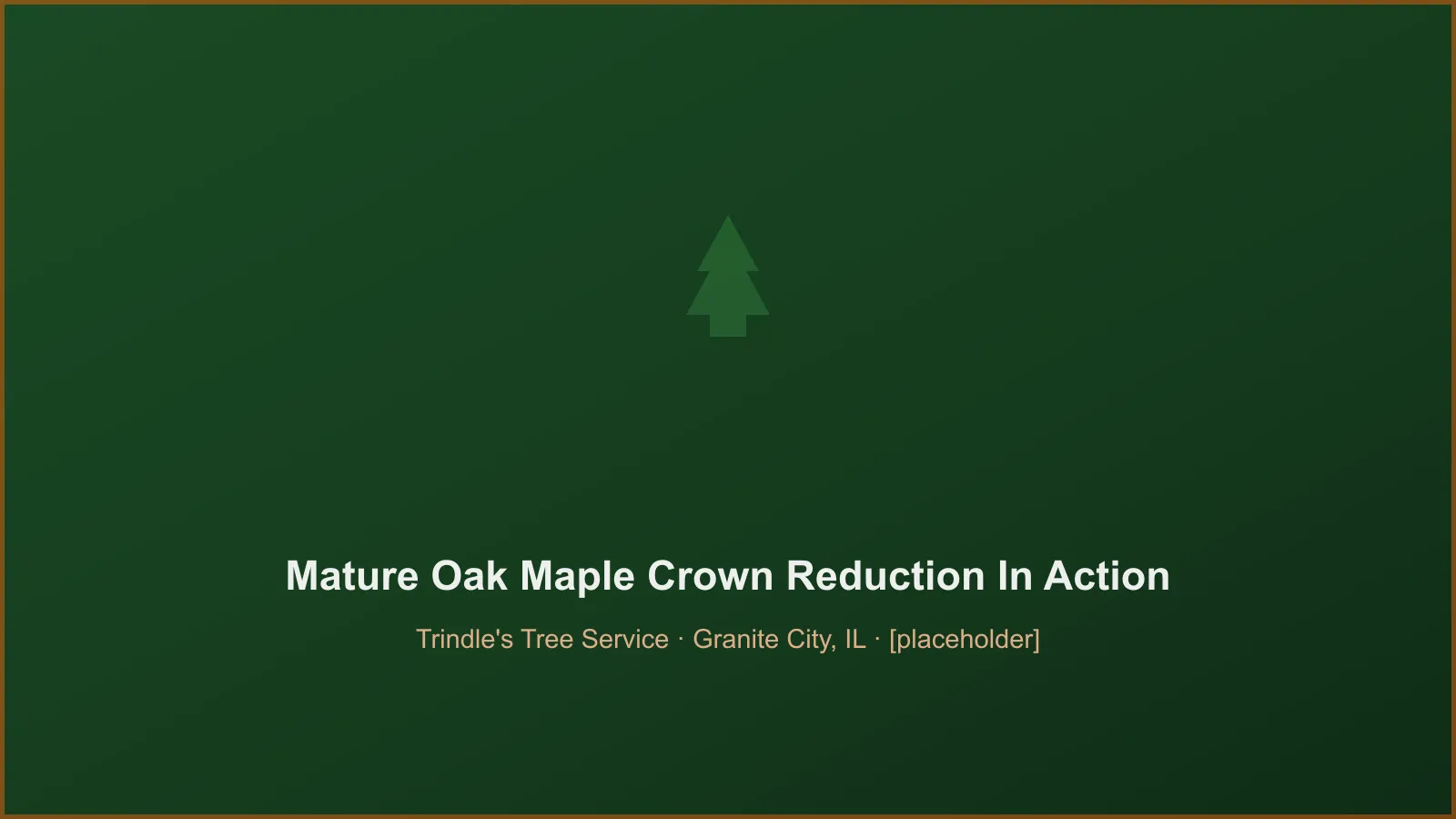 Mature Oak Maple Crown Reduction In Action

Trindle's Tree Service · Granite City, IL · [placeholder]